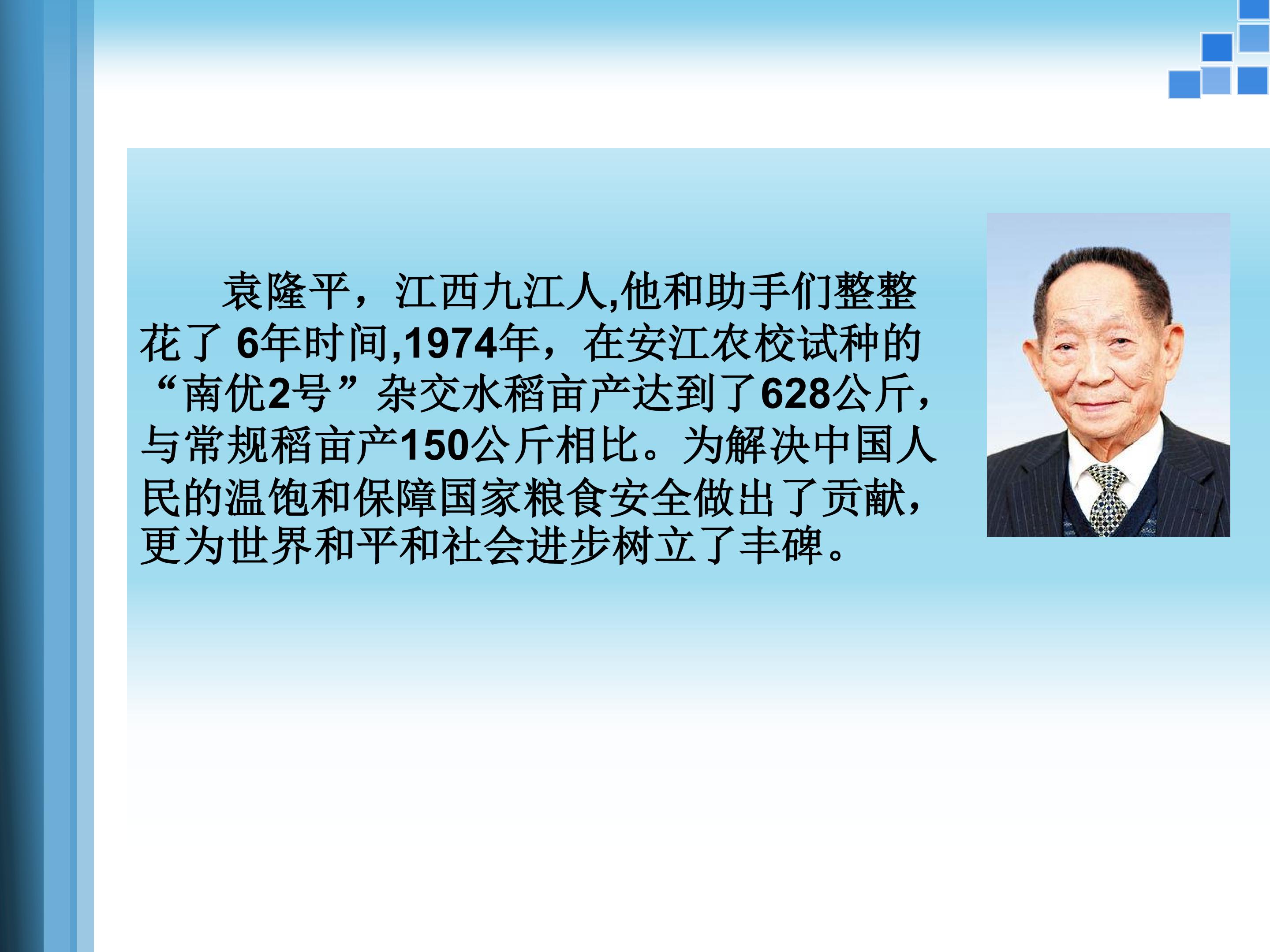 袁隆平，江西九江人,他和助手们整整花了6年时间,1974年，在安江农校试种的“南优2号”杂交水稻亩产达到了628公斤，与常规稻亩产150公斤相比。为解决中国人民的温饱和保障国家粮食安全做出了贡献，更为世界和平和社会进步树立了丰碑。